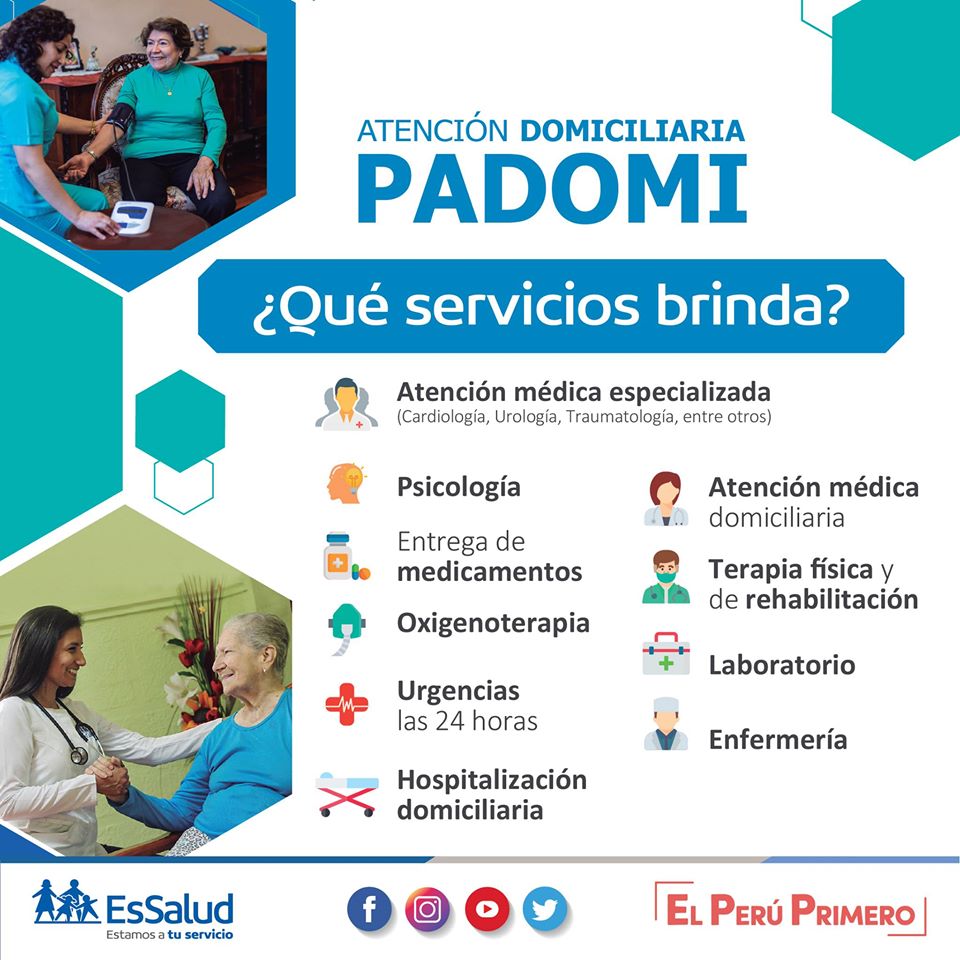 ATENCIÓN DOMICILIARIA
PADOMI

¿Qué servicios brinda?

Atención médica especializada
(Cardiología, Urología, Traumatología, entre otros)

Psicología

Entrega de medicamentos

Oxigenoterapia

Urgencias las 24 horas

Hospitalización domiciliaria

Atención médica domiciliaria

Terapia física y de rehabilitación

Laboratorio

Enfermería

EsSalud
Estamos a tu servicio

EL PERÚ PRIMERO